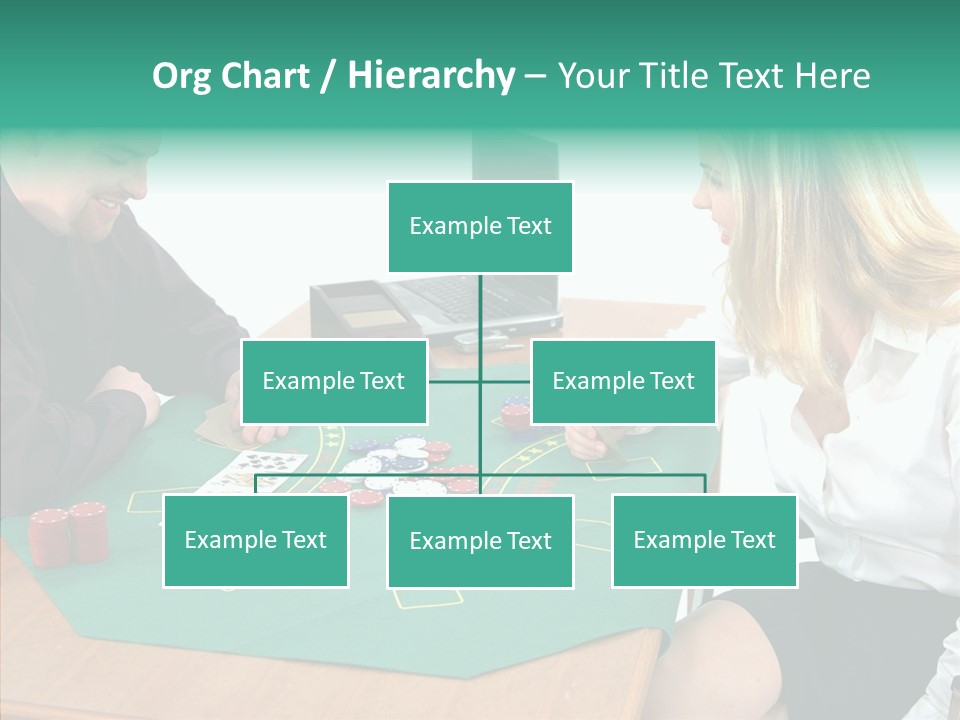 Org Chart / Hierarchy – Your Title Text Here

Example Text

Example Text

Example Text

Example Text

Example Text

Example Text